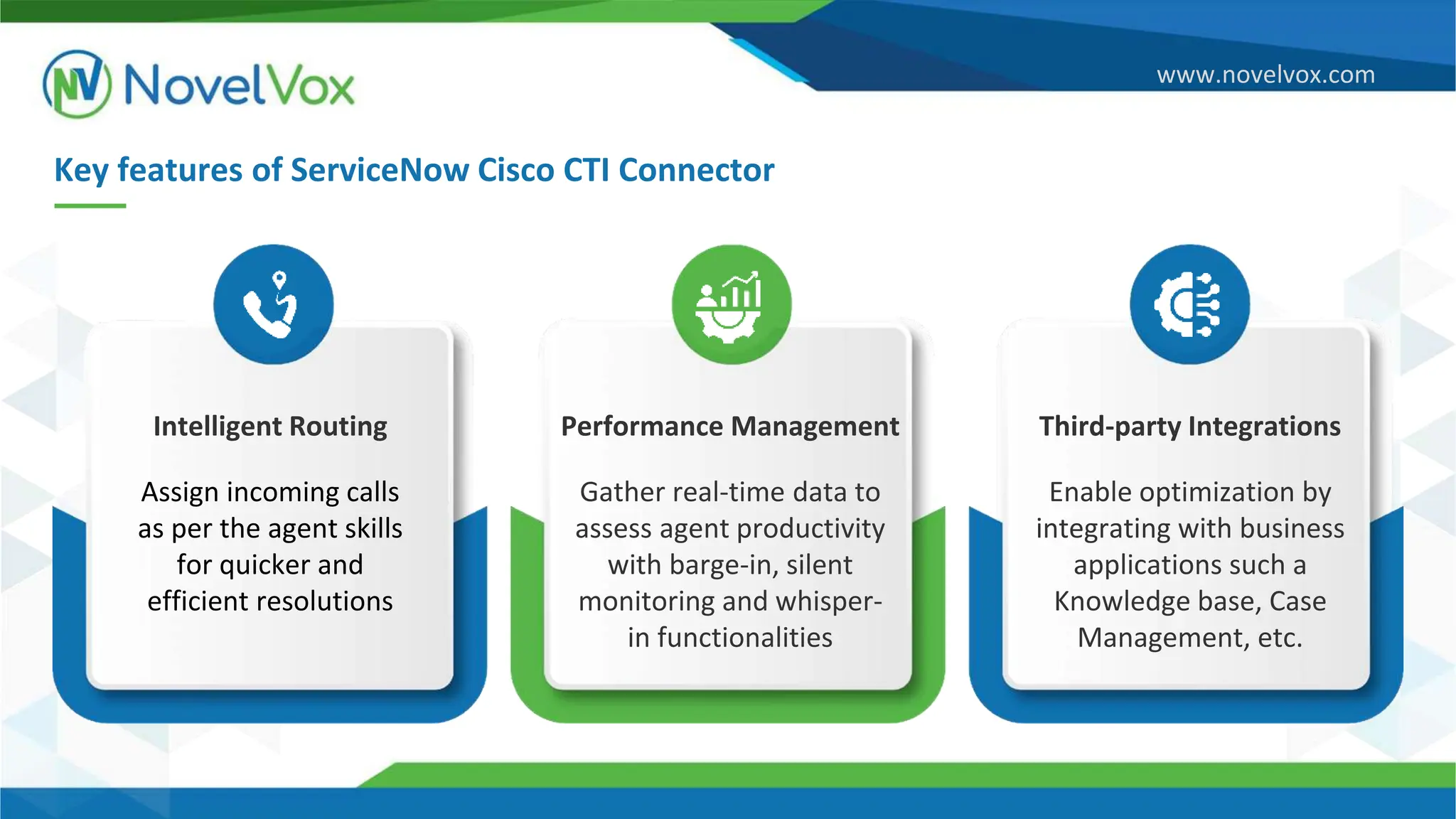 NV NovelVox

www.novelvox.com

Key features of ServiceNow Cisco CTI Connector

Intelligent Routing

Assign incoming calls as per the agent skills for quicker and efficient resolutions

Performance Management

Gather real-time data to assess agent productivity with barge-in, silent monitoring and whisper-in functionalities

Third-party Integrations

Enable optimization by integrating with business applications such a Knowledge base, Case Management, etc.